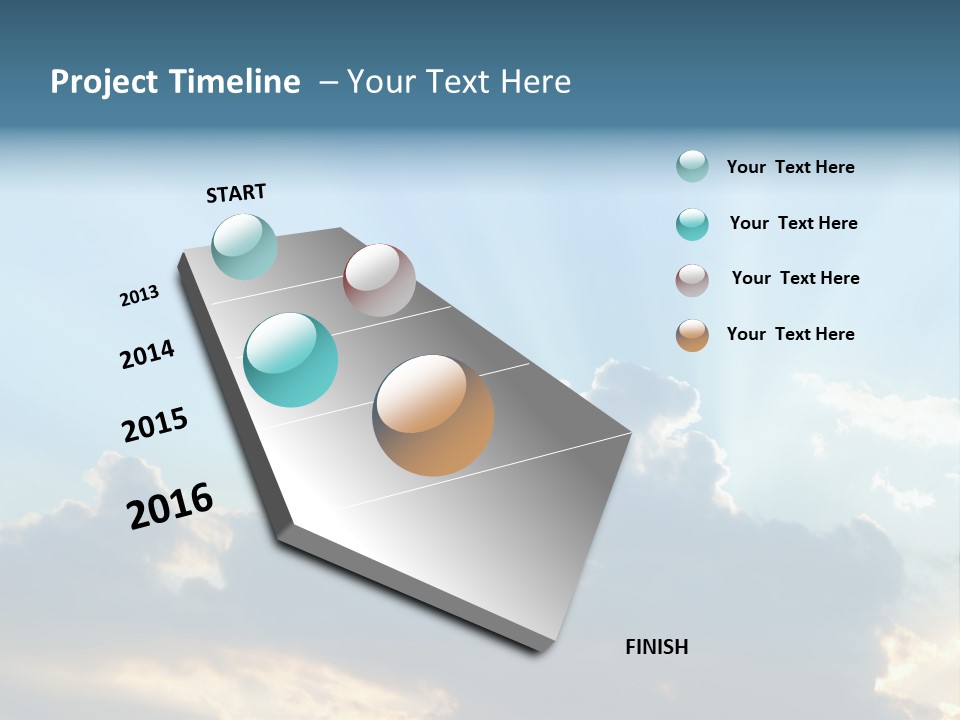 Project Timeline – Your Text Here

START

2013

2014

2015

2016

FINISH

Your Text Here

Your Text Here

Your Text Here

Your Text Here